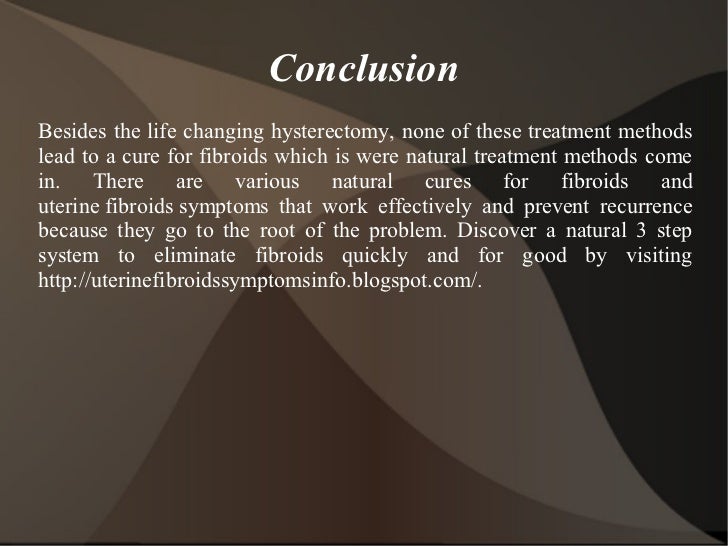 Conclusion

Besides the life changing hysterectomy, none of these treatment methods lead to a cure for fibroids which is were natural treatment methods come in. There are various natural cures for fibroids and uterine fibroids symptoms that work effectively and prevent recurrence because they go to the root of the problem. Discover a natural 3 step system to eliminate fibroids quickly and for good by visiting http://uterinefibroidssymptomsinfo.blogspot.com/.